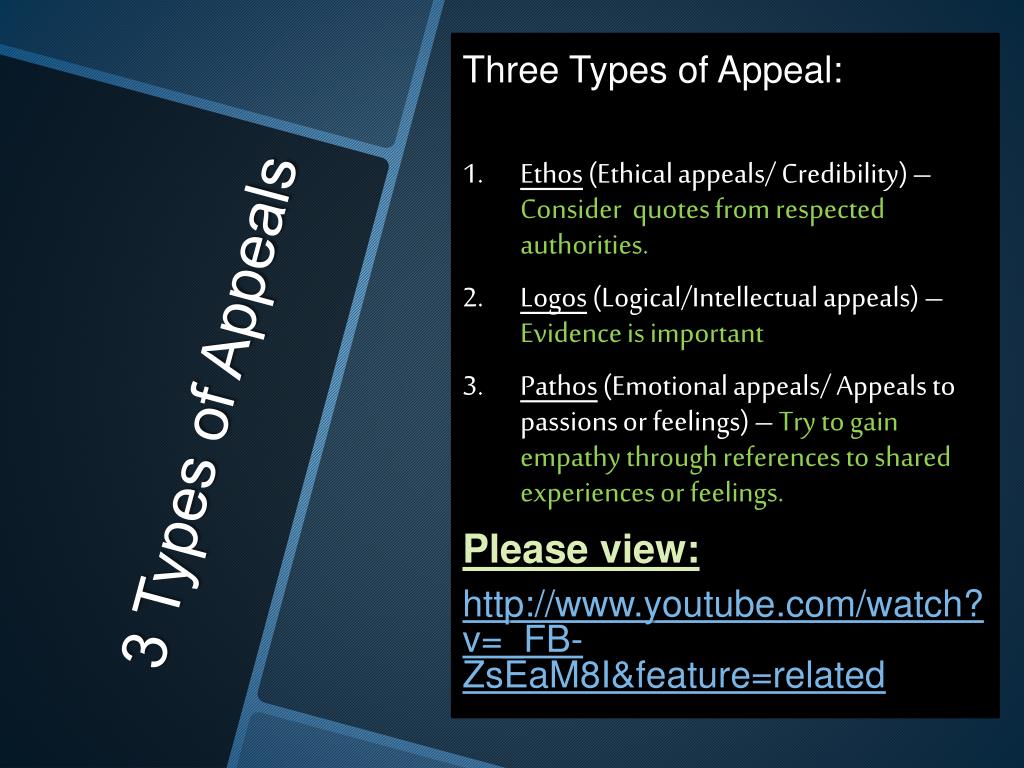 3 Types of Appeals

Three Types of Appeal:

1. Ethos (Ethical appeals/ Credibility) – Consider quotes from respected authorities.

2. Logos (Logical/Intellectual appeals) – Evidence is important

3. Pathos (Emotional appeals/ Appeals to passions or feelings) – Try to gain empathy through references to shared experiences or feelings.

Please view:

http://www.youtube.com/watch?v=_FB-ZsEaM8I&feature=related